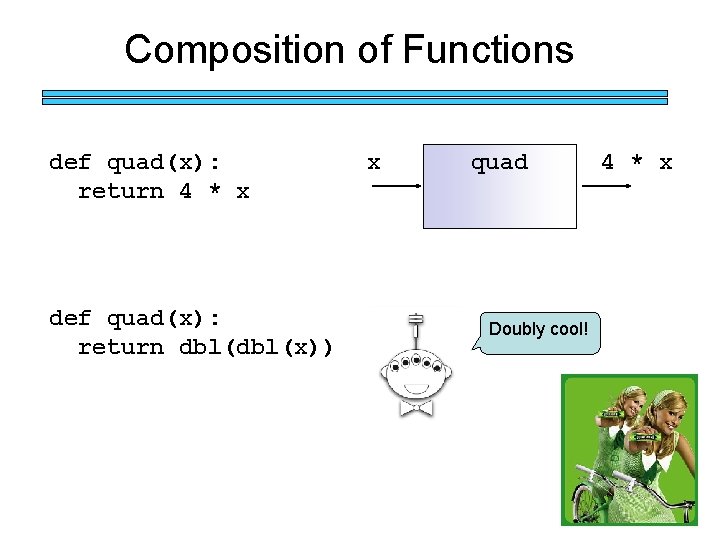 Composition of Functions

def quad(x):
  return 4 * x

x

quad

4 * x

def quad(x):
  return dbl(dbl(x))

Doubly cool!